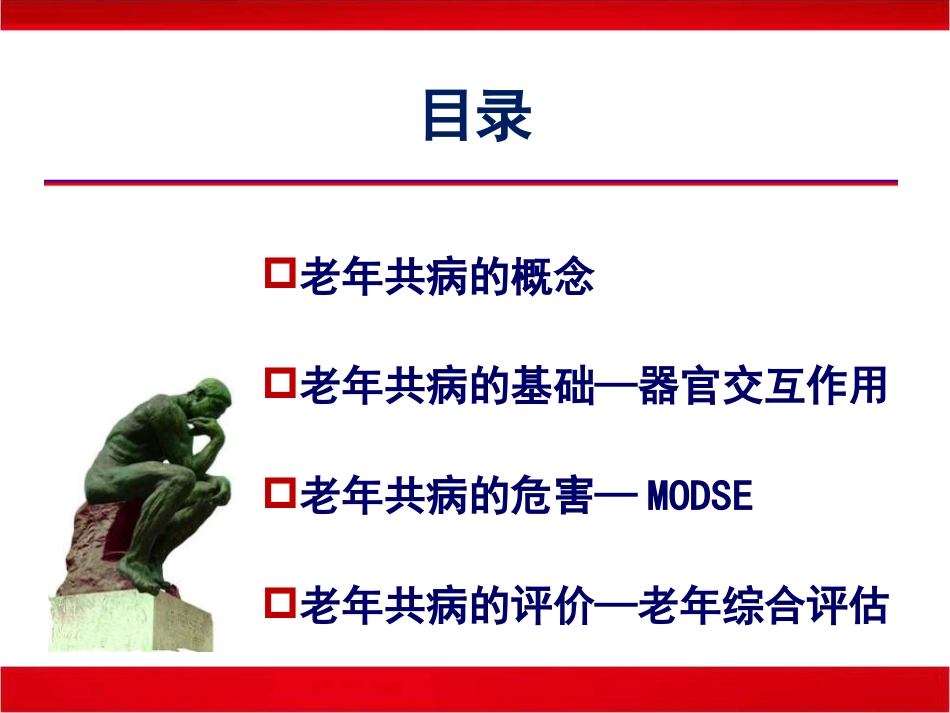 目录

□老年共病的概念

□老年共病的基础—器官交互作用

□老年共病的危害— MODSE

□老年共病的评价—老年综合评估